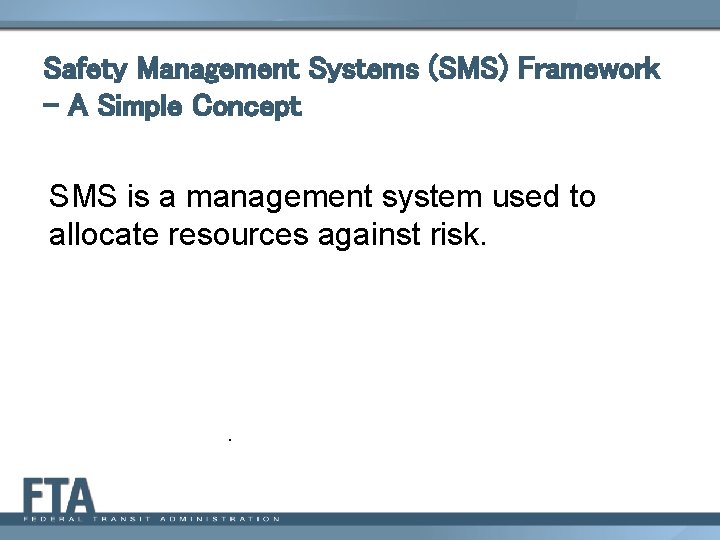 Safety Management Systems (SMS) Framework – A Simple Concept

SMS is a management system used to allocate resources against risk.

.

FTA
FEDERAL TRANSIT ADMINISTRATION